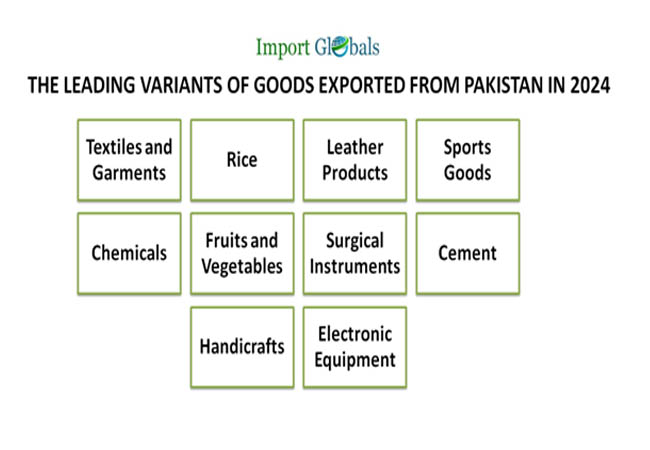 Import Globals

THE LEADING VARIANTS OF GOODS EXPORTED FROM PAKISTAN IN 2024

Textiles and Garments

Rice

Leather Products

Sports Goods

Chemicals

Fruits and Vegetables

Surgical Instruments

Cement

Handicrafts

Electronic Equipment